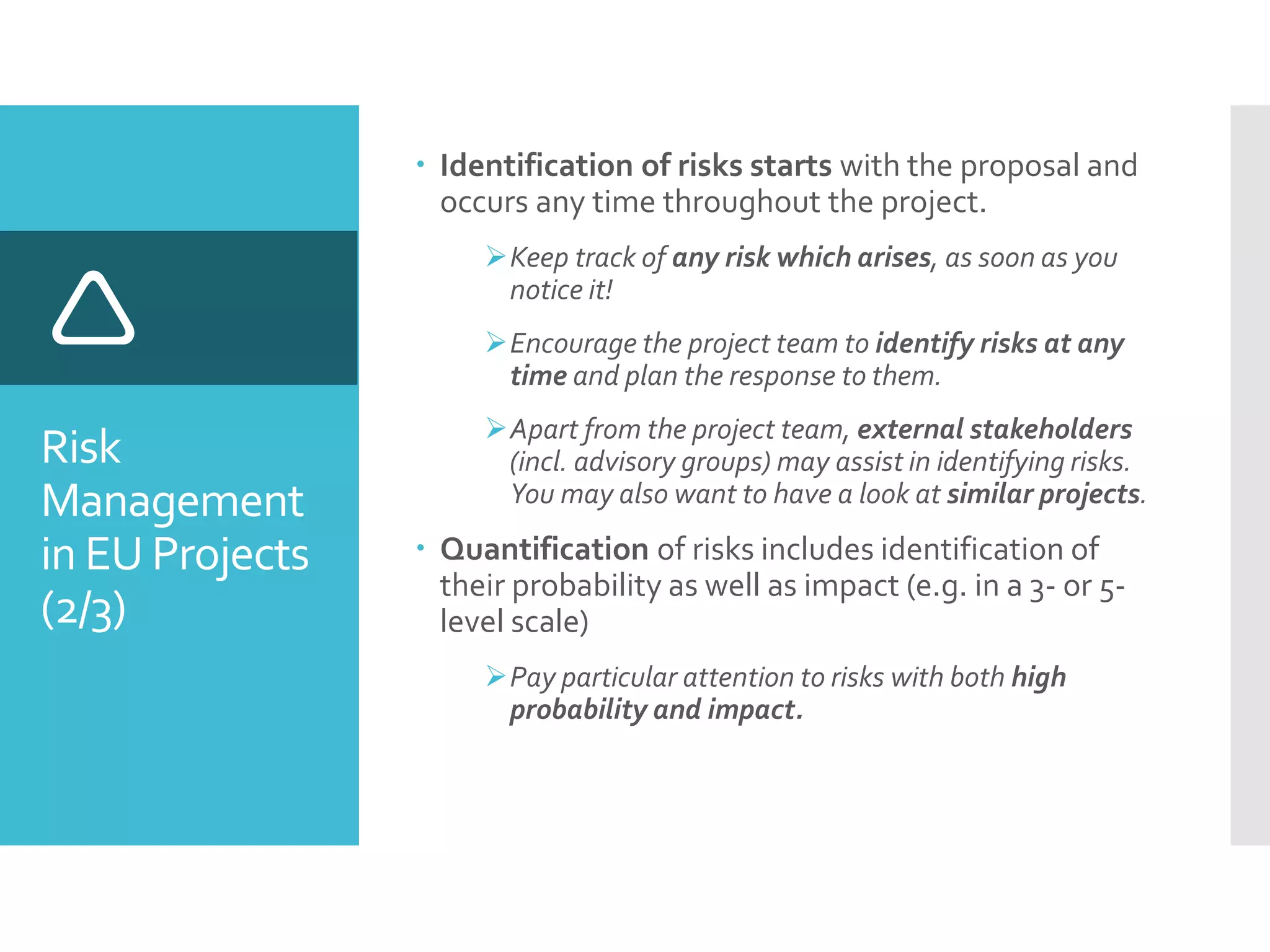 Risk Management in EU Projects (2/3)

• Identification of risks starts with the proposal and occurs any time throughout the project.

➢ Keep track of any risk which arises, as soon as you notice it!

➢ Encourage the project team to identify risks at any time and plan the response to them.

➢ Apart from the project team, external stakeholders (incl. advisory groups) may assist in identifying risks. You may also want to have a look at similar projects.

• Quantification of risks includes identification of their probability as well as impact (e.g. in a 3- or 5-level scale)

➢ Pay particular attention to risks with both high probability and impact.